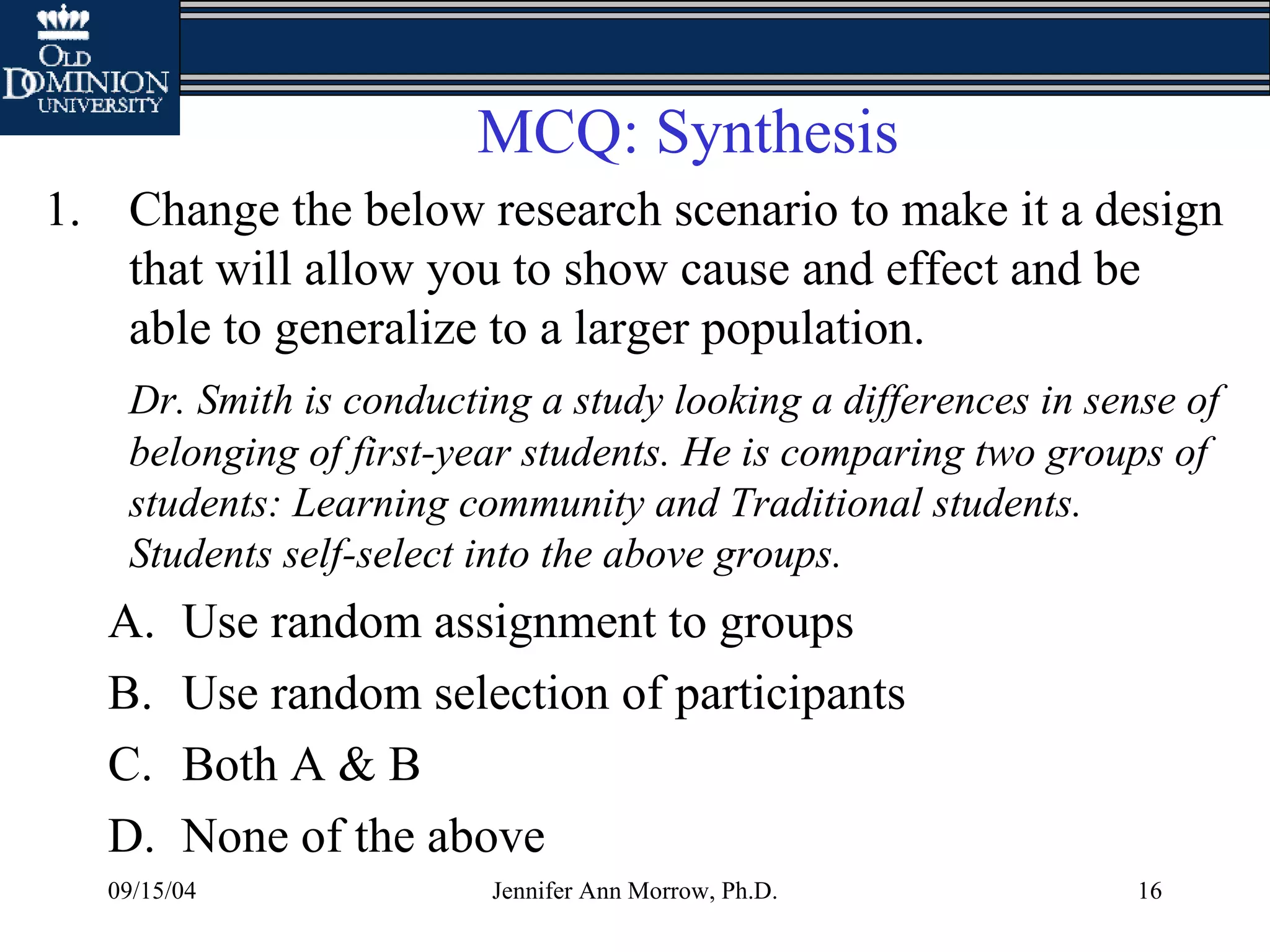 OLD DOMINION UNIVERSITY

MCQ: Synthesis

1. Change the below research scenario to make it a design that will allow you to show cause and effect and be able to generalize to a larger population.

Dr. Smith is conducting a study looking a differences in sense of belonging of first-year students. He is comparing two groups of students: Learning community and Traditional students. Students self-select into the above groups.

A. Use random assignment to groups

B. Use random selection of participants

C. Both A & B

D. None of the above

09/15/04 Jennifer Ann Morrow, Ph.D. 16